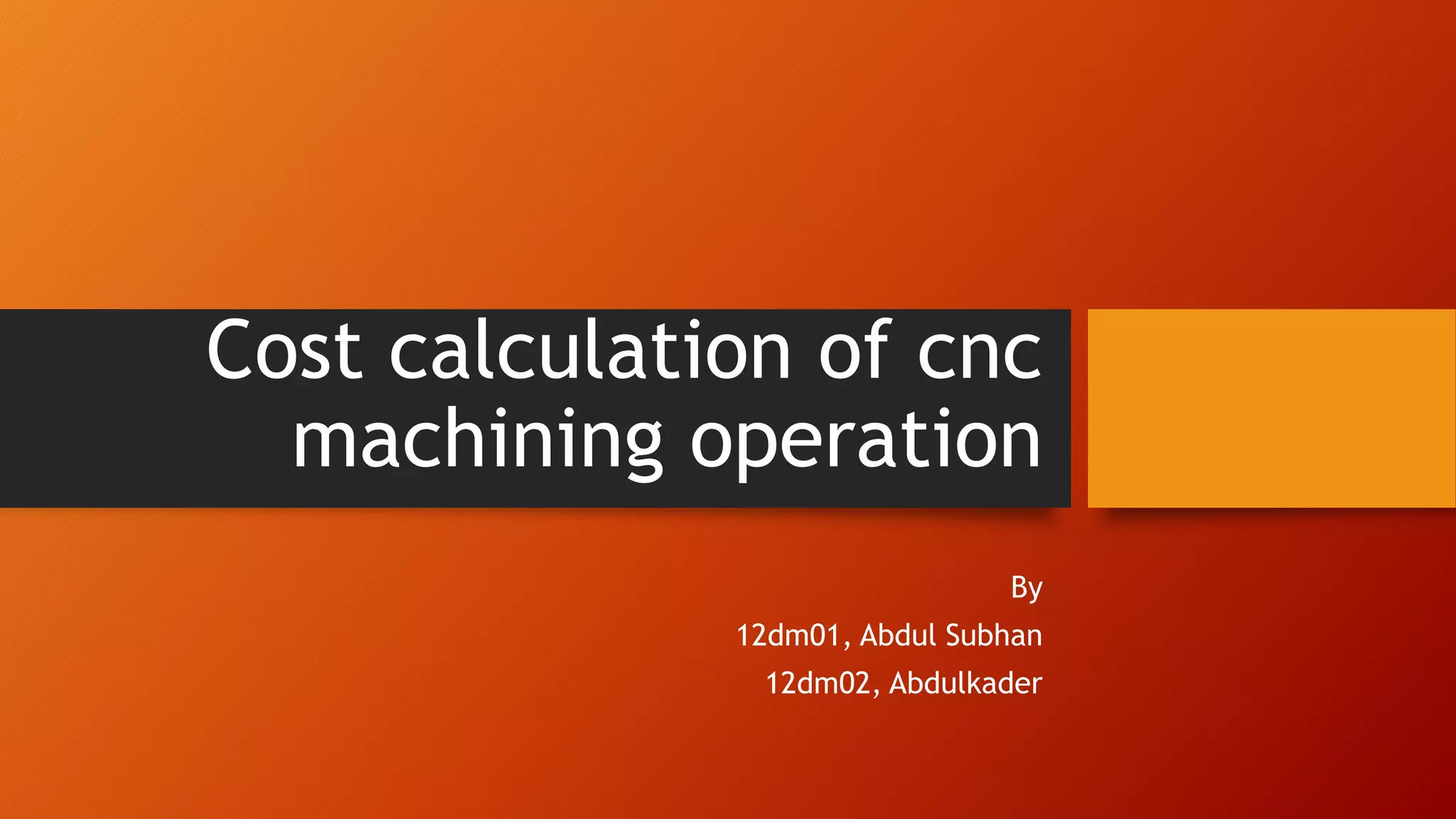 Cost calculation of cnc machining operation

By

12dm01, Abdul Subhan

12dm02, Abdulkader